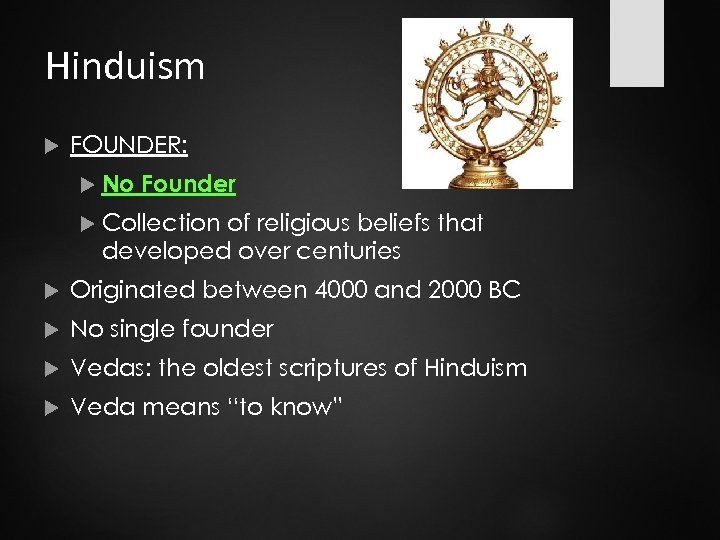 Hinduism

FOUNDER:

No Founder

Collection of religious beliefs that developed over centuries

Originated between 4000 and 2000 BC

No single founder

Vedas: the oldest scriptures of Hinduism

Veda means "to know"